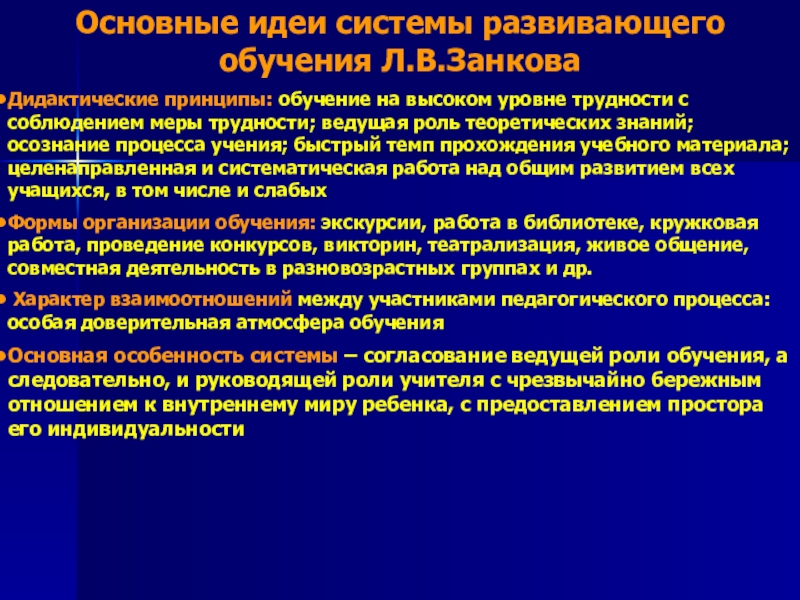 Основные идеи системы развивающего обучения Л.В.Занкова

•Дидактические принципы: обучение на высоком уровне трудности с соблюдением меры трудности; ведущая роль теоретических знаний; осознание процесса учения; быстрый темп прохождения учебного материала; целенаправленная и систематическая работа над общим развитием всех учащихся, в том числе и слабых

•Формы организации обучения: экскурсии, работа в библиотеке, кружковая работа, проведение конкурсов, викторин, театрализация, живое общение, совместная деятельность в разновозрастных группах и др.

• Характер взаимоотношений между участниками педагогического процесса: особая доверительная атмосфера обучения

•Основная особенность системы – согласование ведущей роли обучения, а следовательно, и руководящей роли учителя с чрезвычайно бережным отношением к внутреннему миру ребенка, с предоставлением простора его индивидуальности